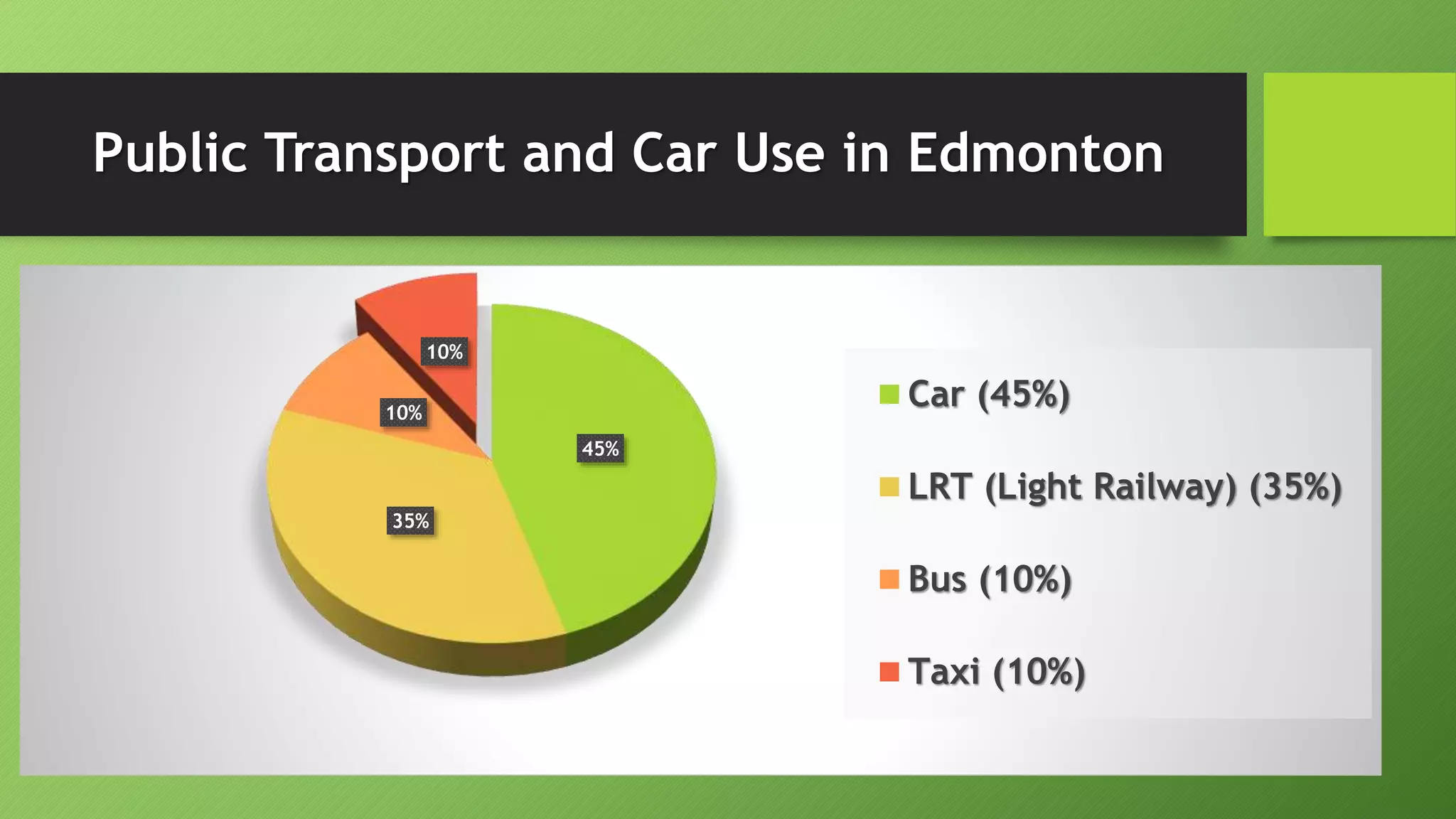 Public Transport and Car Use in Edmonton

10%

10%

45%

35%

Car (45%)

LRT (Light Railway) (35%)

Bus (10%)

Taxi (10%)